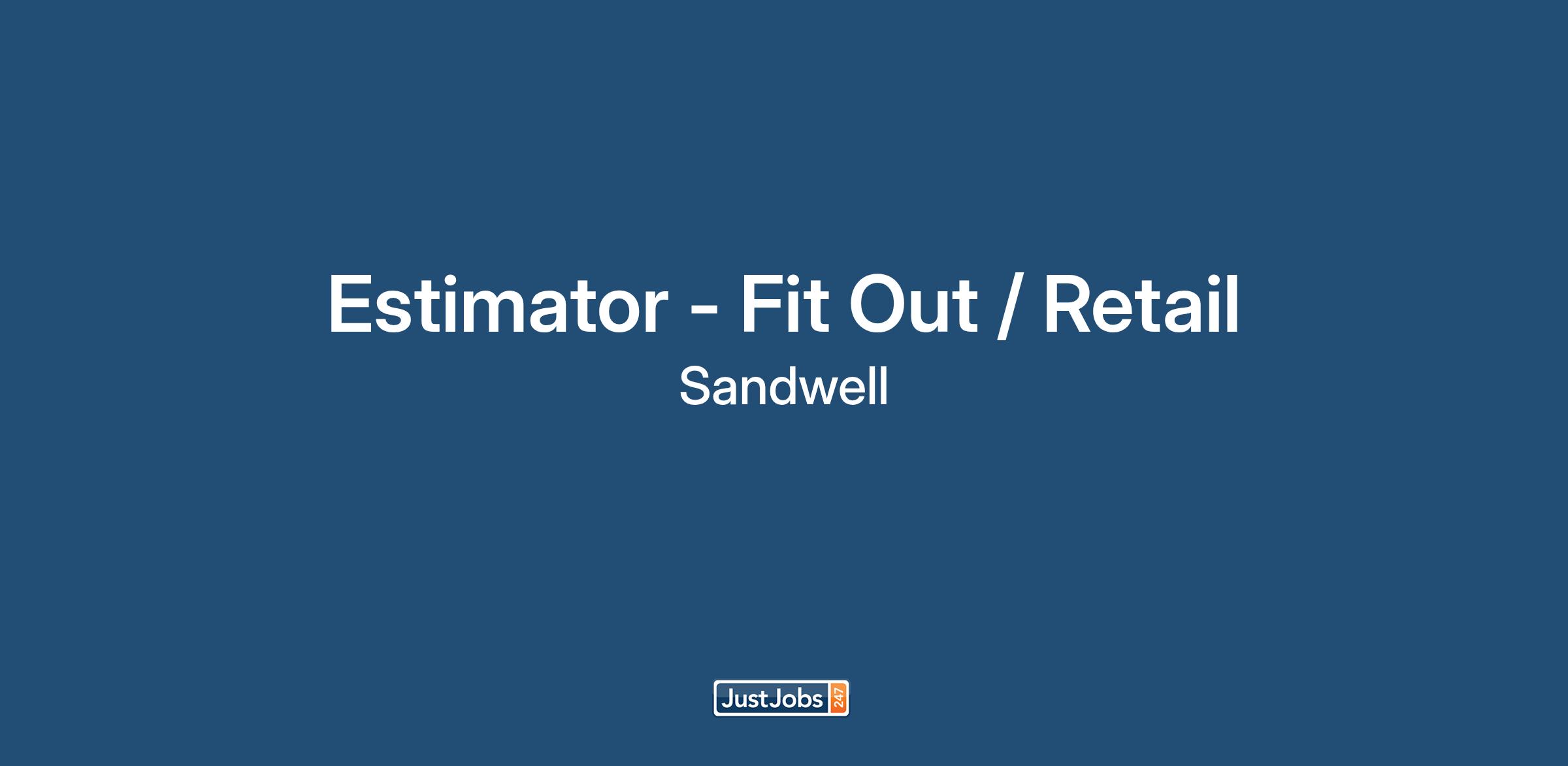 Estimator - Fit Out / Retail
Sandwell

JustJobs 247